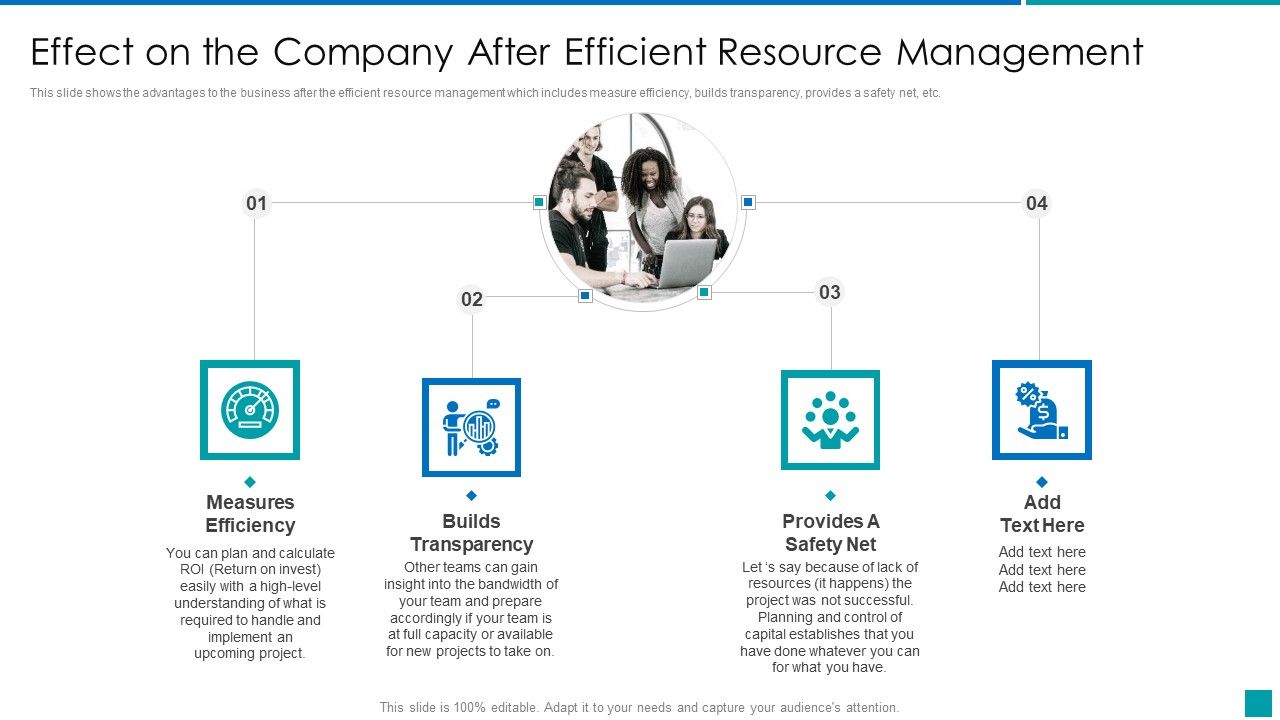 Effect on the Company After Efficient Resource Management

This slide shows the advantages to the business after the efficient resource management which includes measure efficiency, builds transparency, provides a safety net, etc.

01

02

03

04

Measures Efficiency

You can plan and calculate ROI (Return on invest) easily with a high-level understanding of what is required to handle and implement an upcoming project.

Builds Transparency

Other teams can gain insight into the bandwidth of your team and prepare accordingly if your team is at full capacity or available for new projects to take on.

Provides A Safety Net

Let 's say because of lack of resources (it happens) the project was not successful. Planning and control of capital establishes that you have done whatever you can for what you have.

Add Text Here

Add text here
Add text here
Add text here

This slide is 100% editable. Adapt it to your needs and capture your audience's attention.